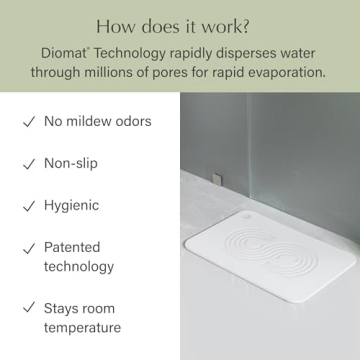 How does it work?

Diomat® Technology rapidly disperses water through millions of pores for rapid evaporation.

✓ No mildew odors

✓ Non-slip

✓ Hygienic

✓ Patented technology

✓ Stays room temperature